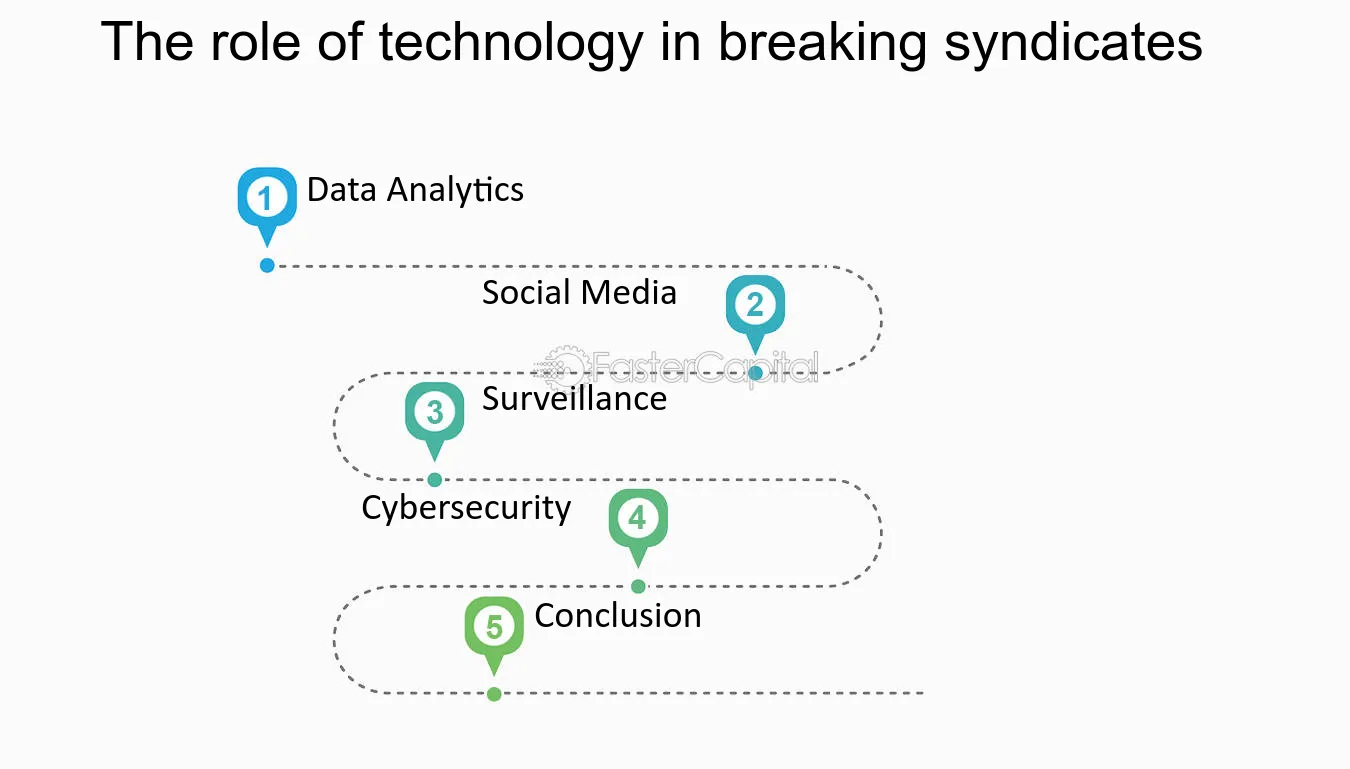 The role of technology in breaking syndicates

1 Data Analytics

Social Media 2

3 Surveillance

Cybersecurity 4

5 Conclusion

FasterCapital